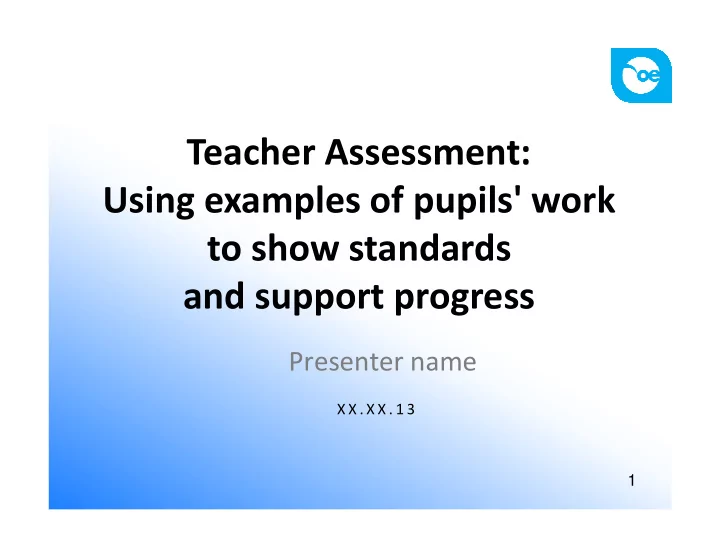 oe

Teacher Assessment:
Using examples of pupils' work to show standards and support progress

Presenter name

XX.XX.13

1